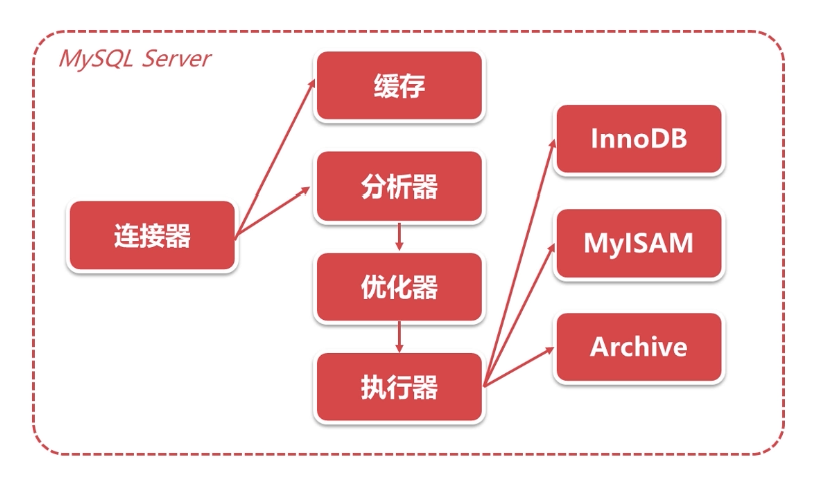 MySQL Server

连接器

缓存

分析器

优化器

执行器

InnoDB

MyISAM

Archive